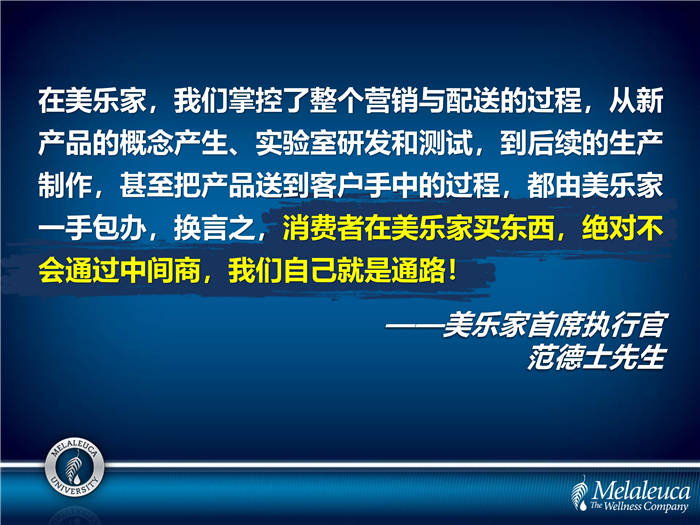 在美乐家，我们掌控了整个营销与配送的过程，从新产品的概念产生、实验室研发和测试，到后续的生产制作，甚至把产品送到客户手中的过程，都由美乐家一手包办，换言之，消费者在美乐家买东西，绝对不会通过中间商，我们自己就是通路！

——美乐家首席执行官
范德士先生

MELALEUCA UNIVERSITY

Melaleuca
The Wellness Company